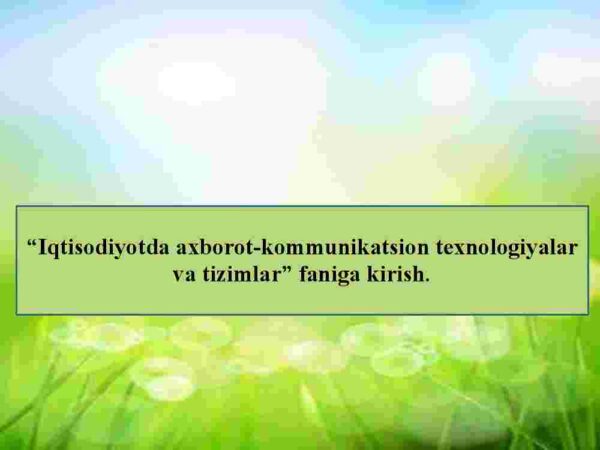 “Iqtisodiyotda axborot-kommunikatsion texnologiyalar va tizimlar” faniga kirish.